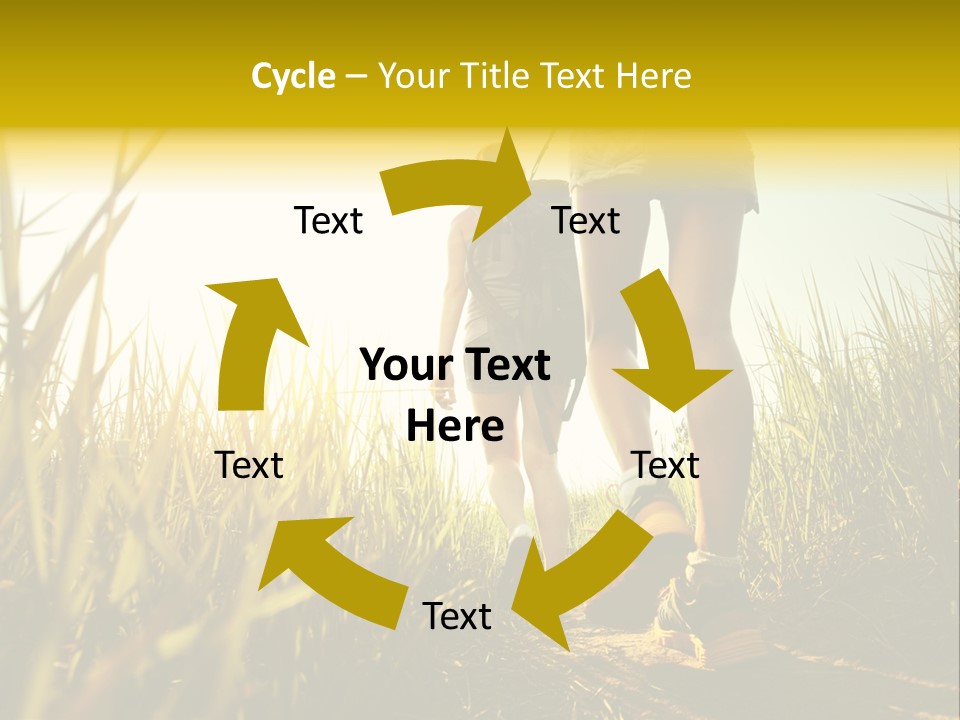 Cycle – Your Title Text Here

Text

Text

Your Text Here

Text

Text

Text